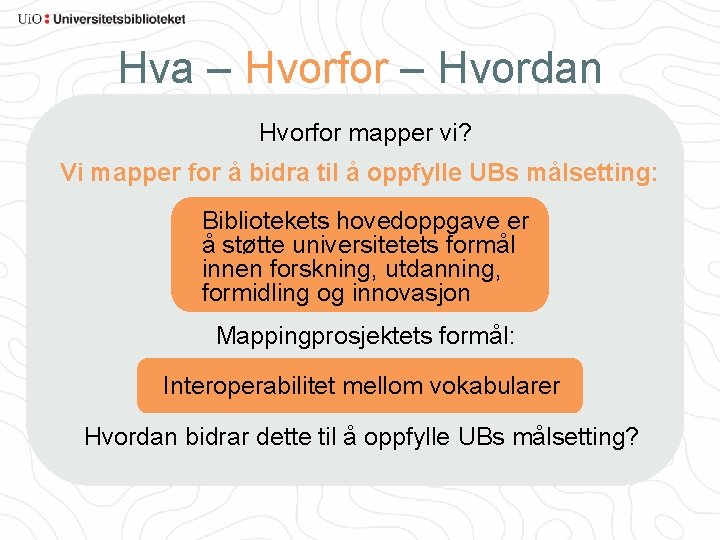 UiO : Universitetsbiblioteket

Hva – Hvorfor – Hvordan

Hvorfor mapper vi?

Vi mapper for å bidra til å oppfylle UBs målsetting:

Bibliotekets hovedoppgave er å støtte universitetets formål innen forskning, utdanning, formidling og innovasjon

Mappingprosjektets formål:

Interoperabilitet mellom vokabularer

Hvordan bidrar dette til å oppfylle UBs målsetting?